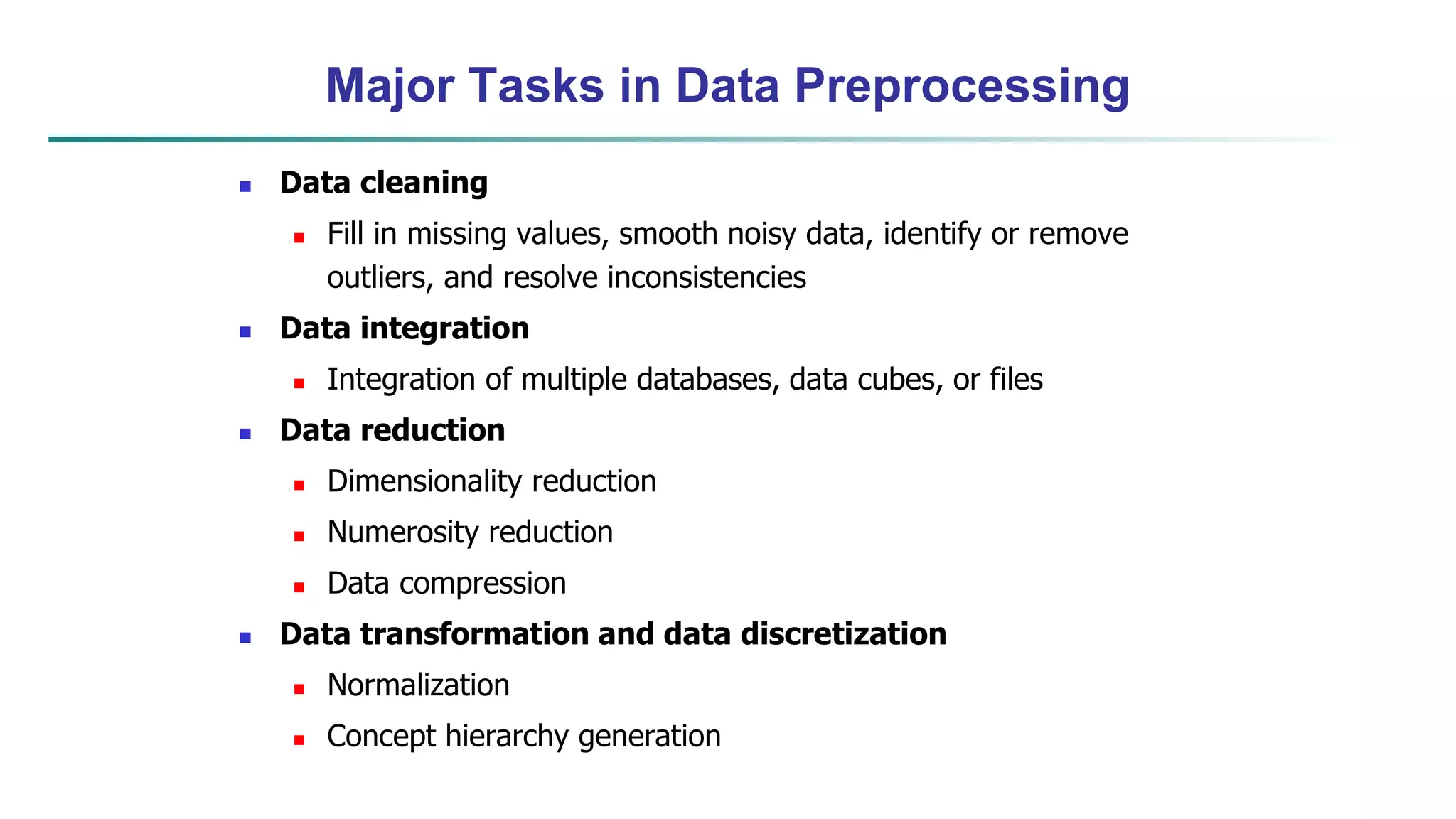 Major Tasks in Data Preprocessing

- Data cleaning
  - Fill in missing values, smooth noisy data, identify or remove outliers, and resolve inconsistencies
- Data integration
  - Integration of multiple databases, data cubes, or files
- Data reduction
  - Dimensionality reduction
  - Numerosity reduction
  - Data compression
- Data transformation and data discretization
  - Normalization
  - Concept hierarchy generation